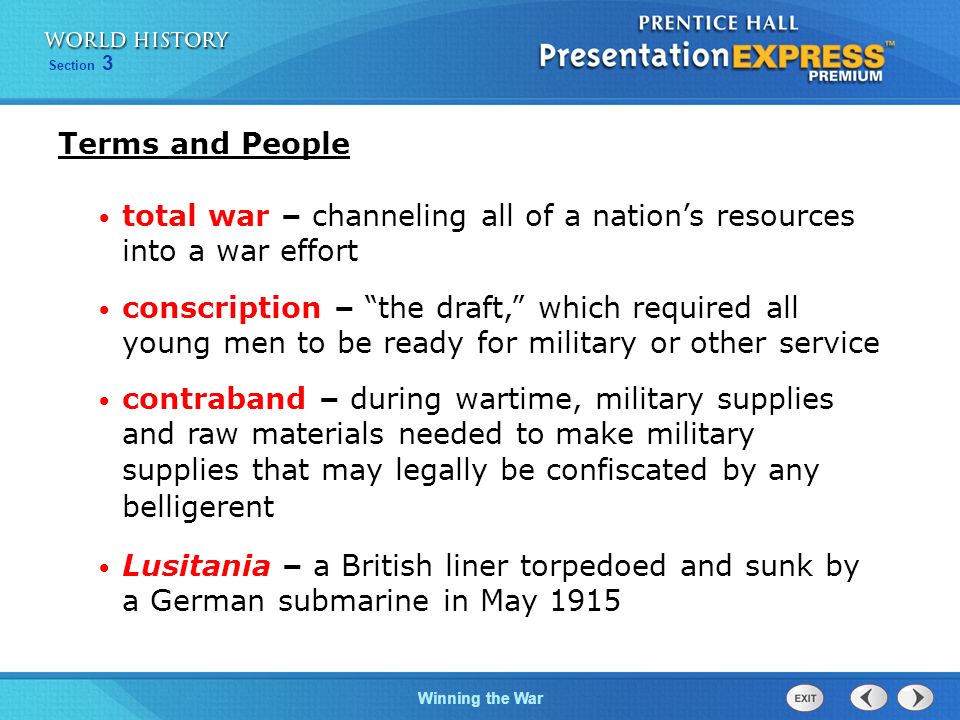 WORLD HISTORY
Section 3

PRENTICE HALL
PresentationEXPRESS™
PREMIUM

Terms and People

• total war – channeling all of a nation's resources into a war effort

• conscription – "the draft," which required all young men to be ready for military or other service

• contraband – during wartime, military supplies and raw materials needed to make military supplies that may legally be confiscated by any belligerent

• Lusitania – a British liner torpedoed and sunk by a German submarine in May 1915

Winning the War

EXIT